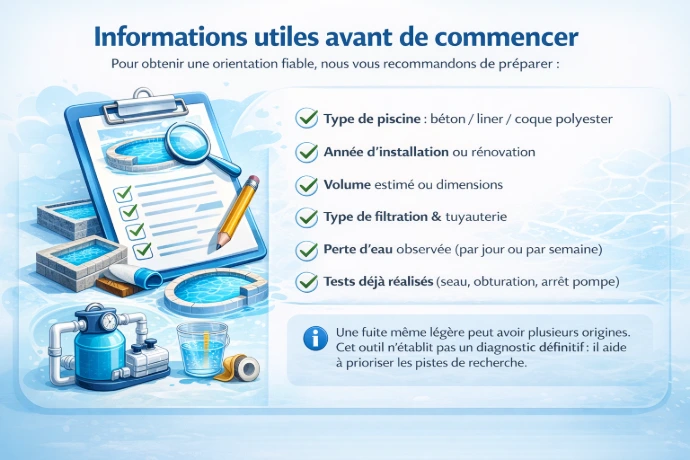 Informations utiles avant de commencer

Pour obtenir une orientation fiable, nous vous recommandons de préparer :

Type de piscine : béton / liner / coque polyester

Année d'installation ou rénovation

Volume estimé ou dimensions

Type de filtration & tuyauterie

Perte d'eau observée (par jour ou par semaine)

Tests déjà réalisés (seau, obturation, arrêt pompe)

Une fuite même légère peut avoir plusieurs origines. Cet outil n'établit pas un diagnostic définitif : il aide à prioriser les pistes de recherche.